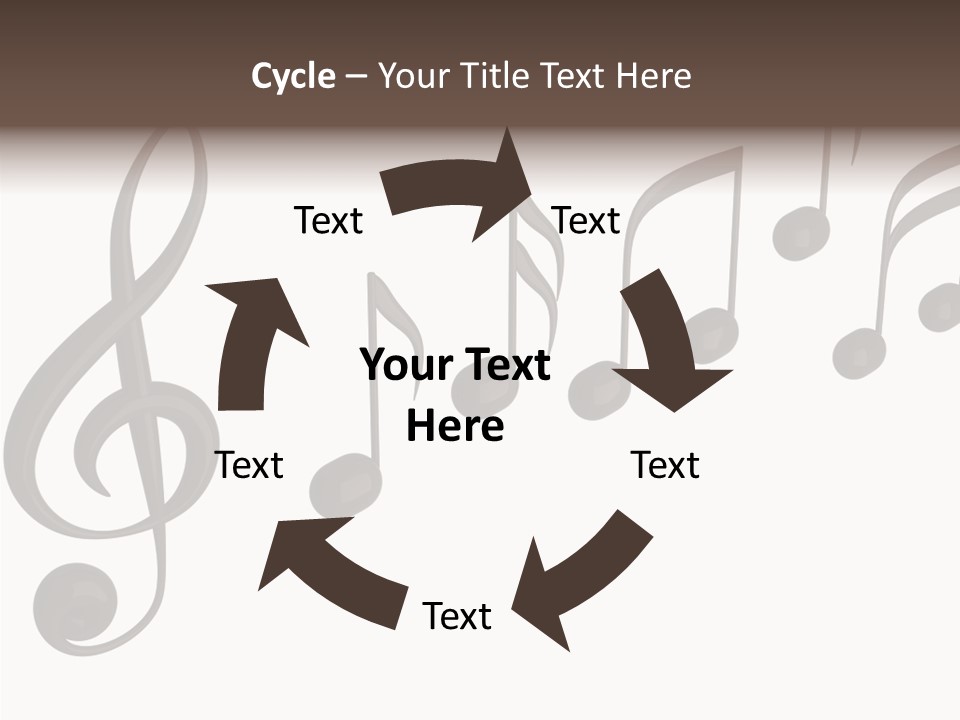 Cycle – Your Title Text Here

Text

Text

Your Text Here

Text

Text

Text